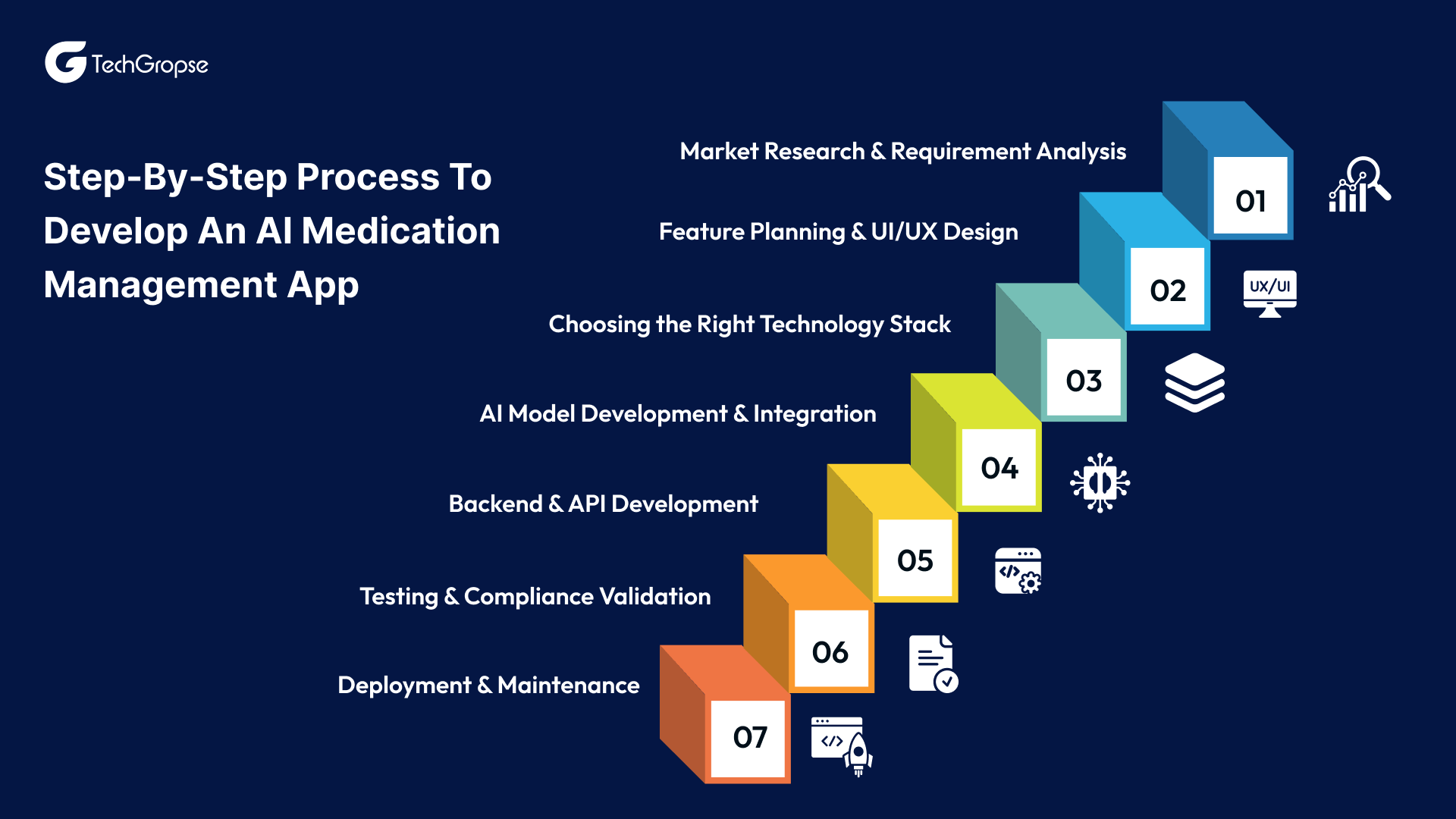 TechGropse

Step-By-Step Process To Develop An AI Medication Management App

Market Research & Requirement Analysis
01

Feature Planning & UI/UX Design
02
UX/UI

Choosing the Right Technology Stack
03

AI Model Development & Integration
04

Backend & API Development
05

Testing & Compliance Validation
06

Deployment & Maintenance
07